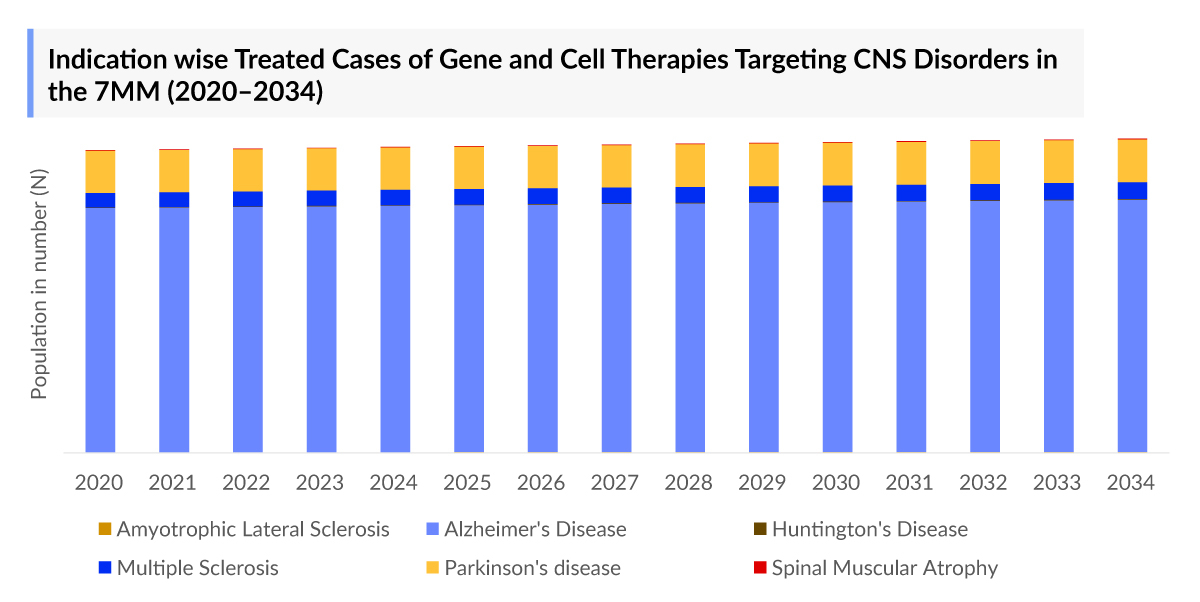 Indication wise Treated Cases of Gene and Cell Therapies Targeting CNS Disorders in the 7MM (2020–2034)

Population in number (N)

2020 2021 2022 2023 2024 2025 2026 2027 2028 2029 2030 2031 2032 2033 2034

Amyotrophic Lateral Sclerosis
Alzheimer's Disease
Huntington's Disease
Multiple Sclerosis
Parkinson's disease
Spinal Muscular Atrophy